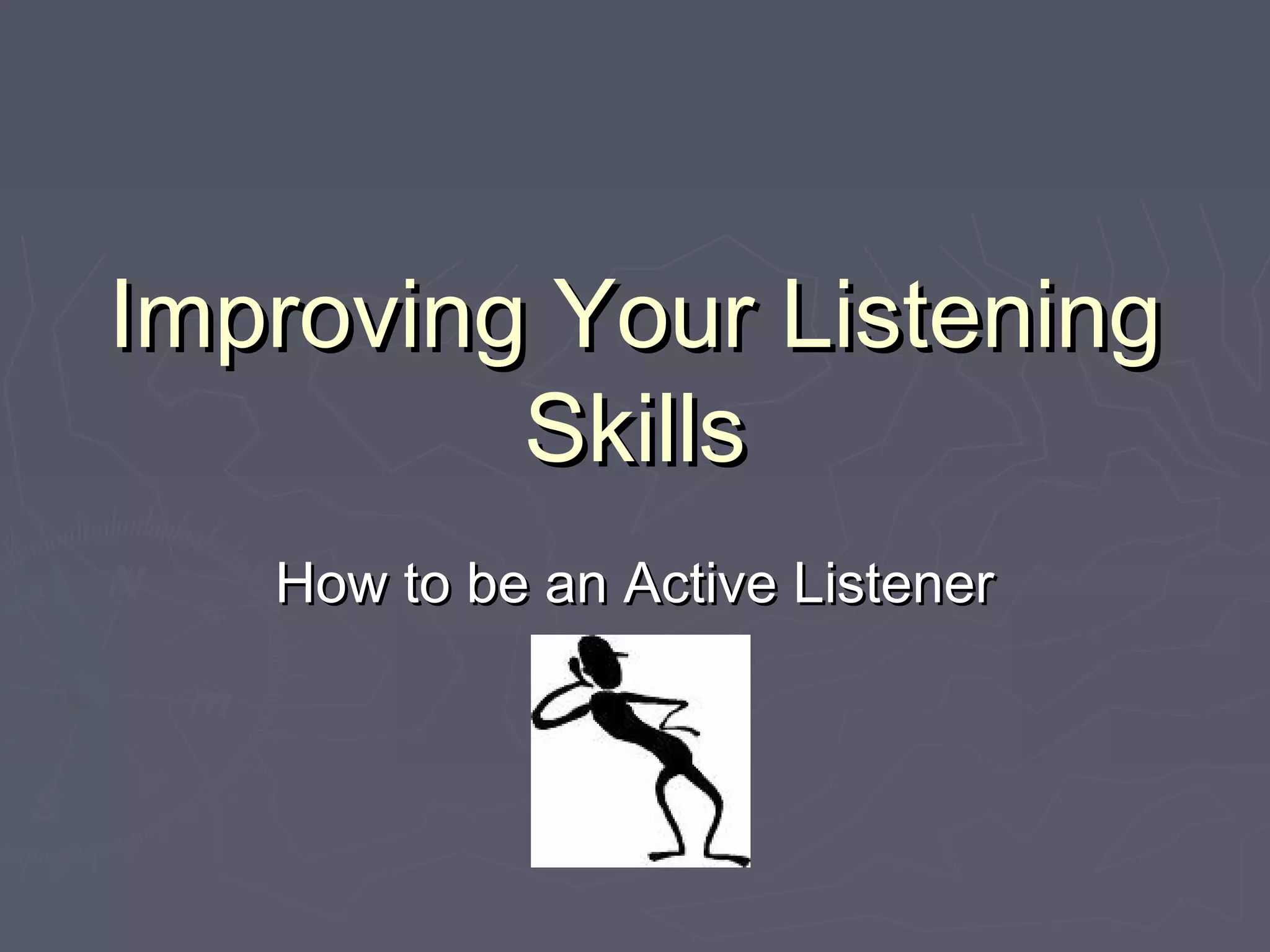 Improving Your Listening Skills

How to be an Active Listener